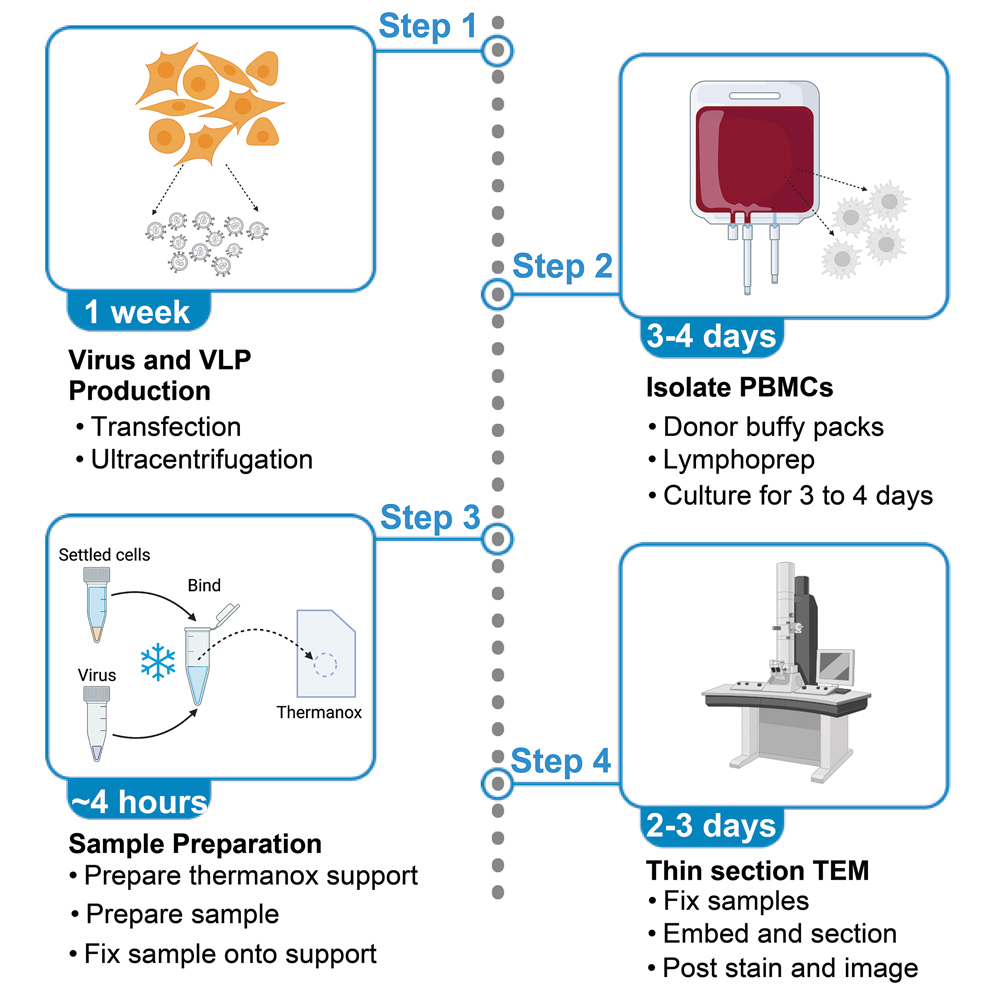 Step 1

1 week

Virus and VLP Production
• Transfection
• Ultracentrifugation

Step 2

3-4 days

Isolate PBMCs
• Donor buffy packs
• Lymphoprep
• Culture for 3 to 4 days

Step 3

Settled cells
Bind
Virus
Thermanox

~4 hours

Sample Preparation
• Prepare thermanox support
• Prepare sample
• Fix sample onto support

Step 4

2-3 days

Thin section TEM
• Fix samples
• Embed and section
• Post stain and image